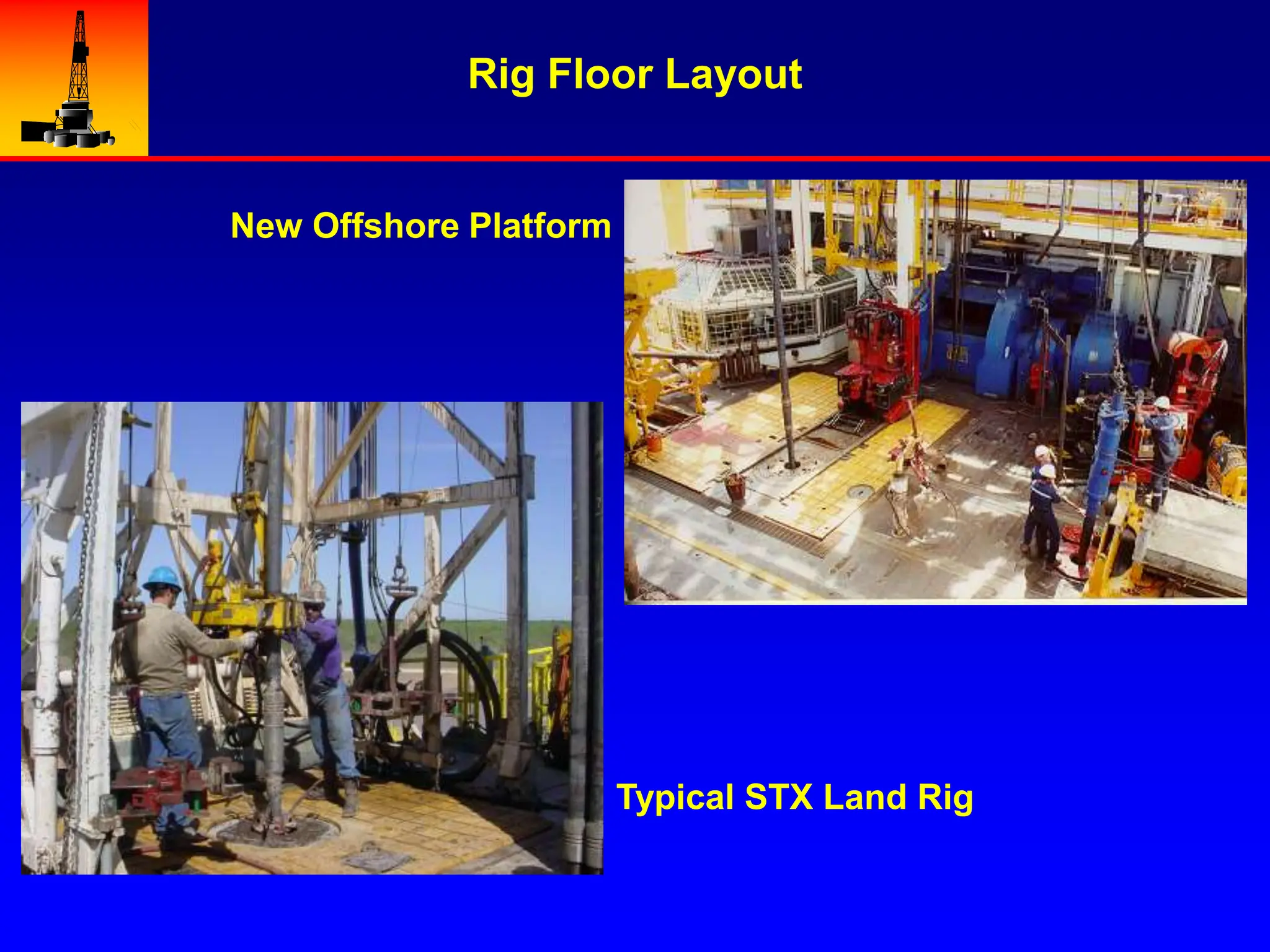 Rig Floor Layout

New Offshore Platform

Typical STX Land Rig